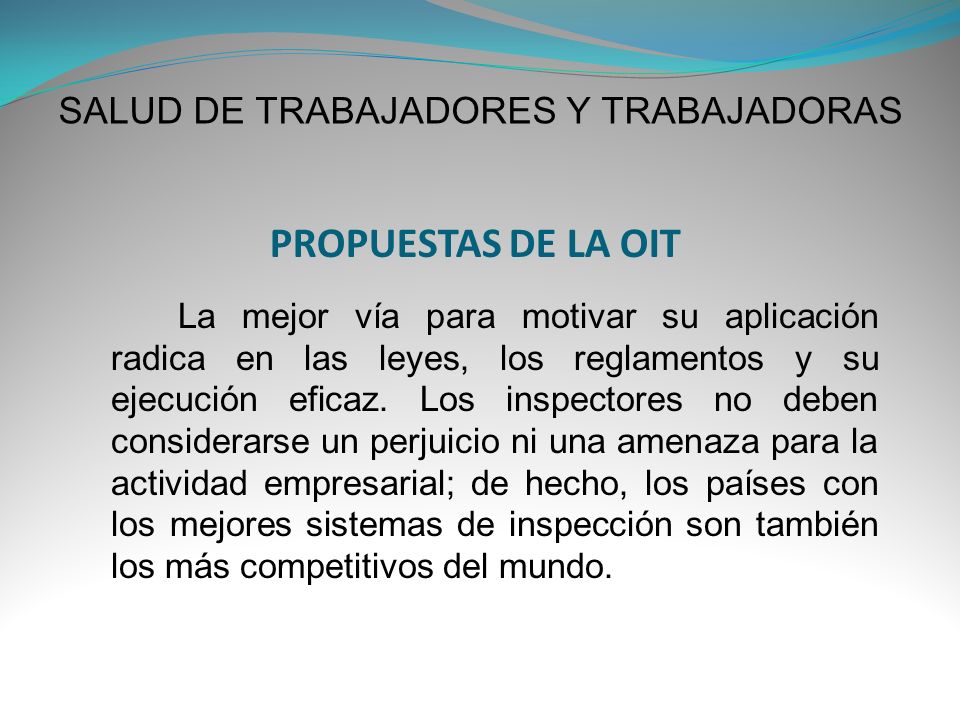 SALUD DE TRABAJADORES Y TRABAJADORAS

PROPUESTAS DE LA OIT

La mejor vía para motivar su aplicación radica en las leyes, los reglamentos y su ejecución eficaz. Los inspectores no deben considerarse un perjuicio ni una amenaza para la actividad empresarial; de hecho, los países con los mejores sistemas de inspección son también los más competitivos del mundo.